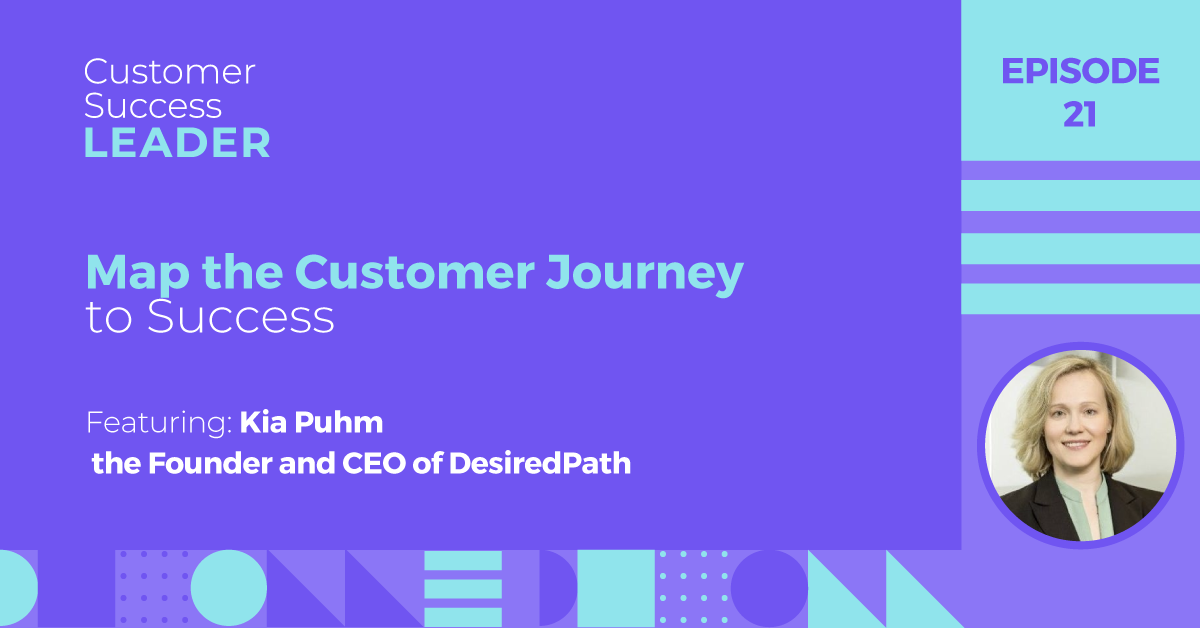 Customer Success LEADER

EPISODE 21

Map the Customer Journey to Success

Featuring: Kia Puhm the Founder and CEO of DesiredPath